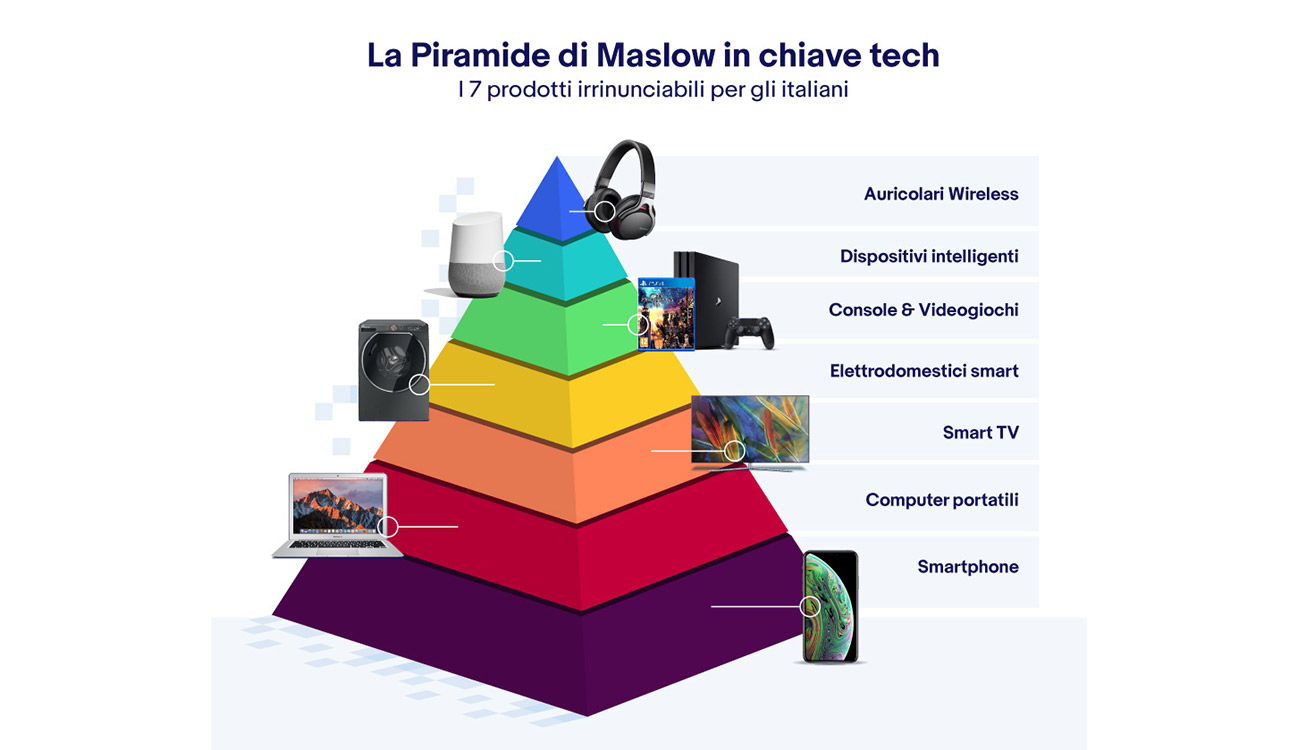 La Piramide di Maslow in chiave tech
I 7 prodotti irrinunciabili per gli italiani

Auricolari Wireless

Dispositivi intelligenti

Console & Videogiochi

Elettrodomestici smart

Smart TV

Computer portatili

Smartphone